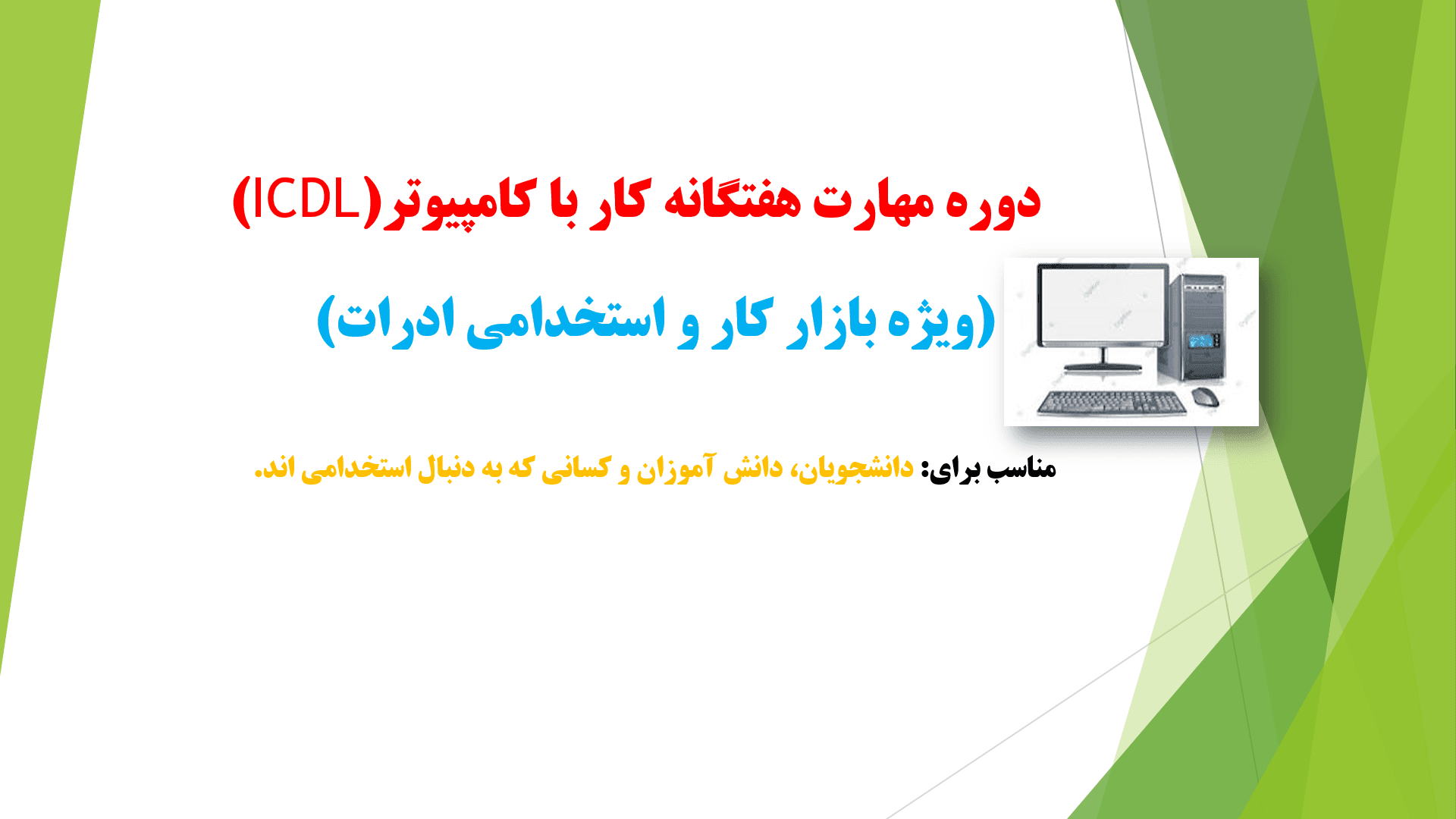 دوره مهارت هفتگانه کار با کامپیوتر(ICDL)

(ویژه بازار کار و استخدامی ادرات)

مناسب برای: دانشجویان، دانش آموزان و کسانی که به دنبال استخدامی اند.